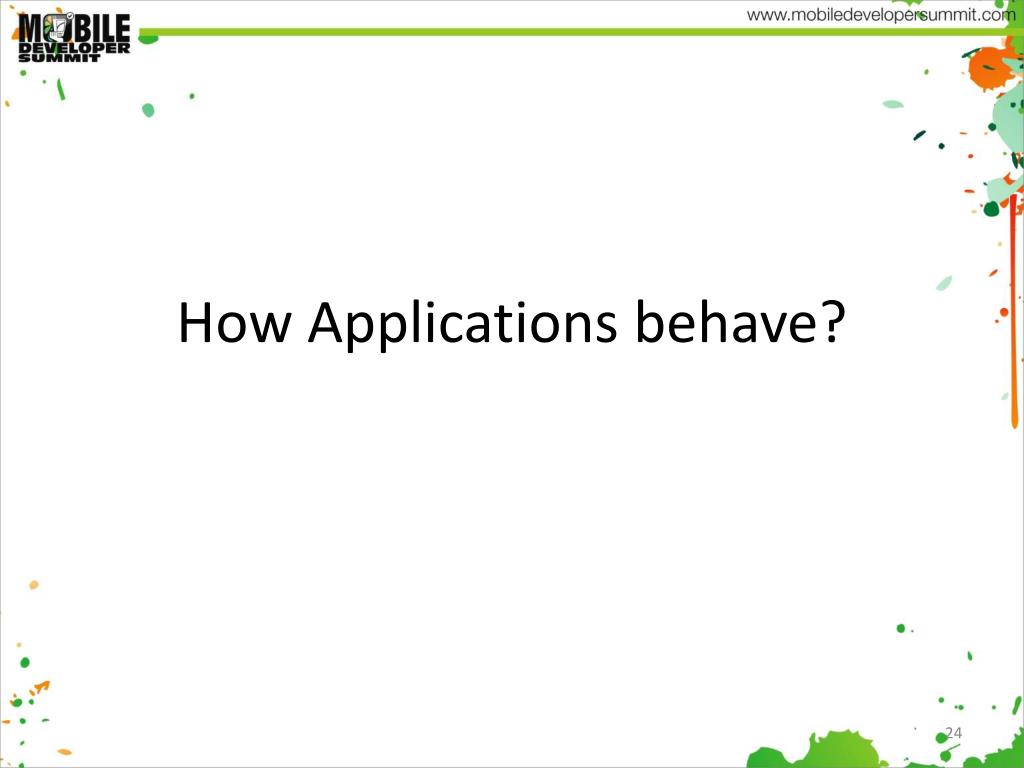 MOBILE DEVELOPER SUMMIT

www.mobiledevelopersummit.com

How Applications behave?

24